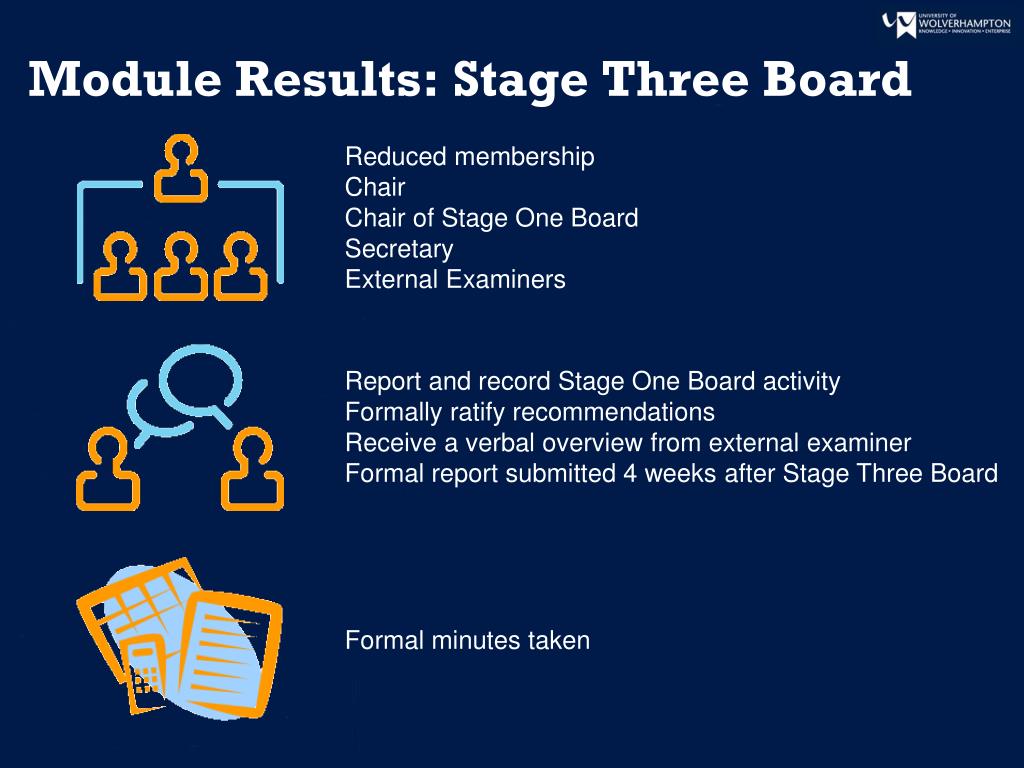 UNIVERSITY OF WOLVERHAMPTON
KNOWLEDGE • INNOVATION • ENTERPRISE

Module Results: Stage Three Board

Reduced membership
Chair
Chair of Stage One Board
Secretary
External Examiners

Report and record Stage One Board activity
Formally ratify recommendations
Receive a verbal overview from external examiner
Formal report submitted 4 weeks after Stage Three Board

Formal minutes taken